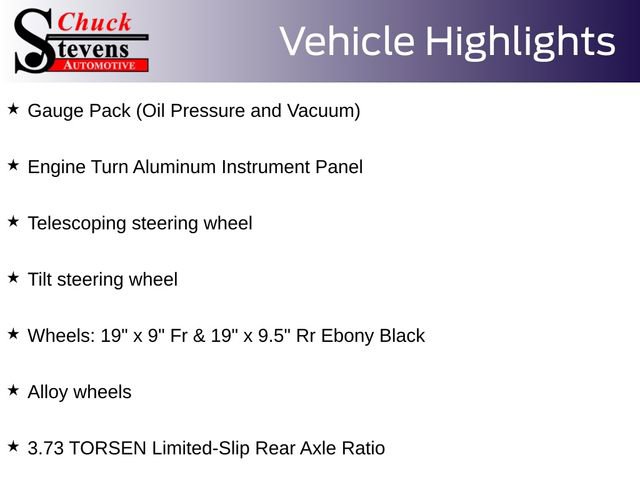 Chuck Stevens AUTOMOTIVE

Vehicle Highlights

★ Gauge Pack (Oil Pressure and Vacuum)

★ Engine Turn Aluminum Instrument Panel

★ Telescoping steering wheel

★ Tilt steering wheel

★ Wheels: 19" x 9" Fr & 19" x 9.5" Rr Ebony Black

★ Alloy wheels

★ 3.73 TORSEN Limited-Slip Rear Axle Ratio